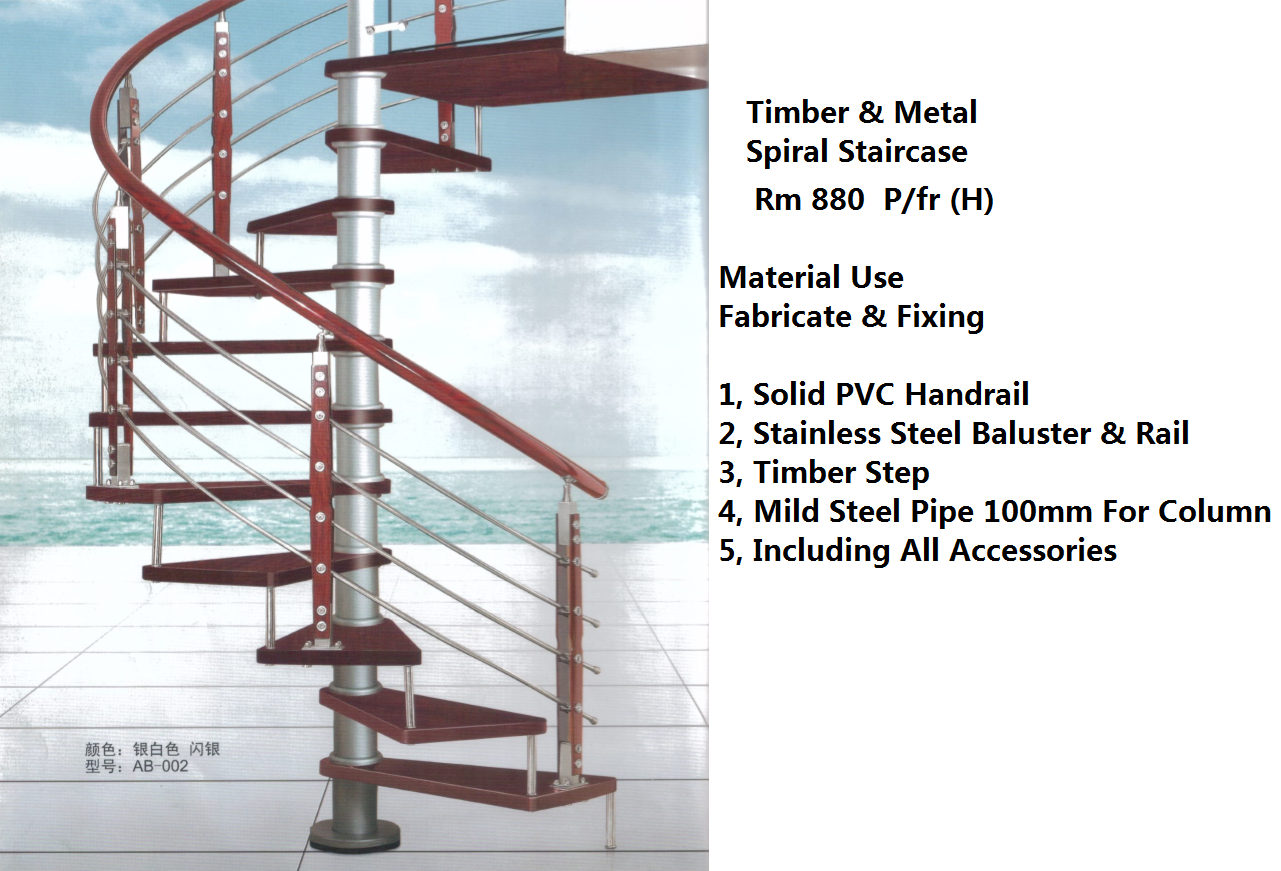 颜色：银白色 闪银
型号：AB-002

Timber & Metal
Spiral Staircase
Rm 880 P/fr (H)

Material Use
Fabricate & Fixing

1, Solid PVC Handrail
2, Stainless Steel Baluster & Rail
3, Timber Step
4, Mild Steel Pipe 100mm For Column
5, Including All Accessories